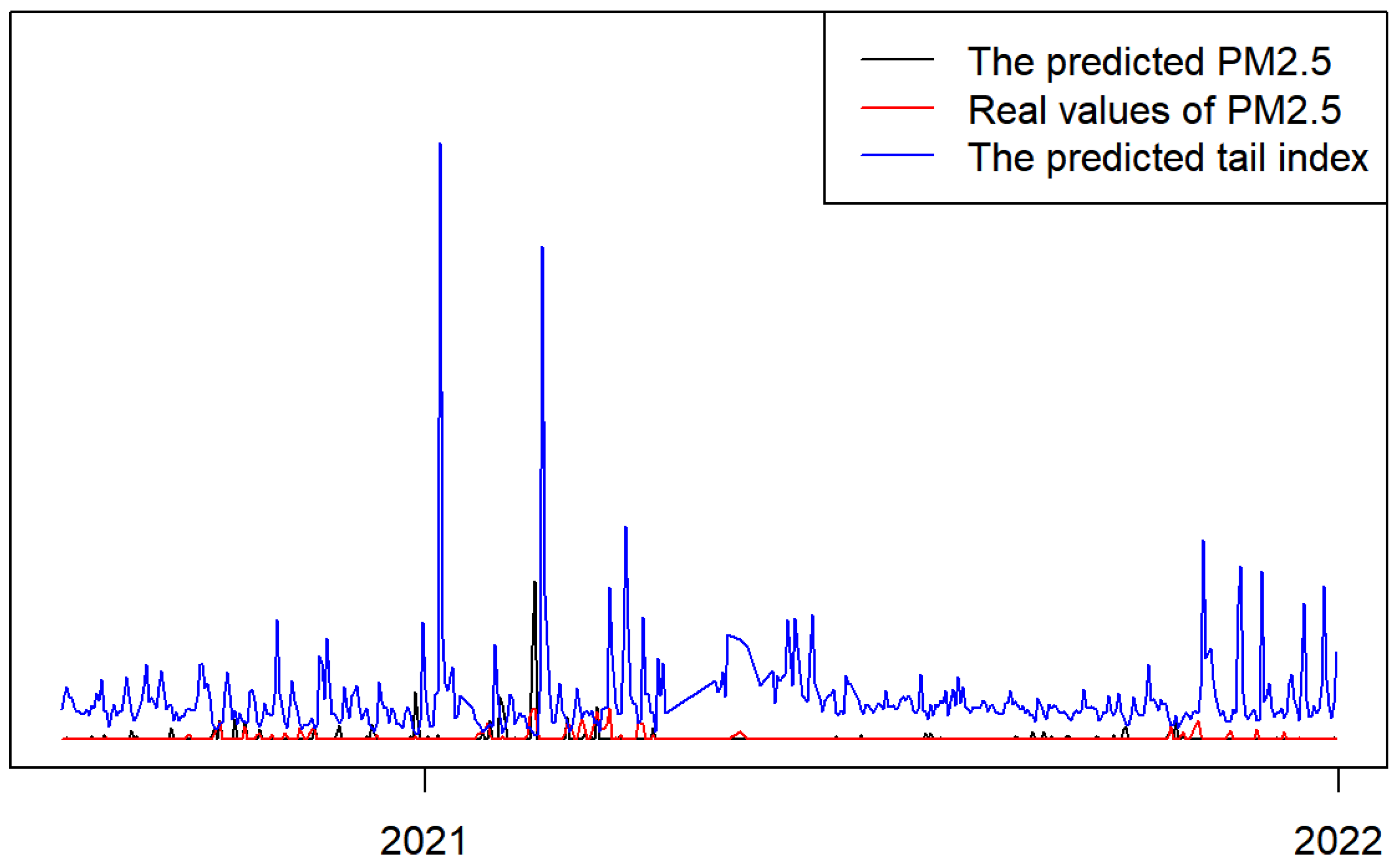 The predicted PM2.5
Real values of PM2.5
The predicted tail index

2021
2022